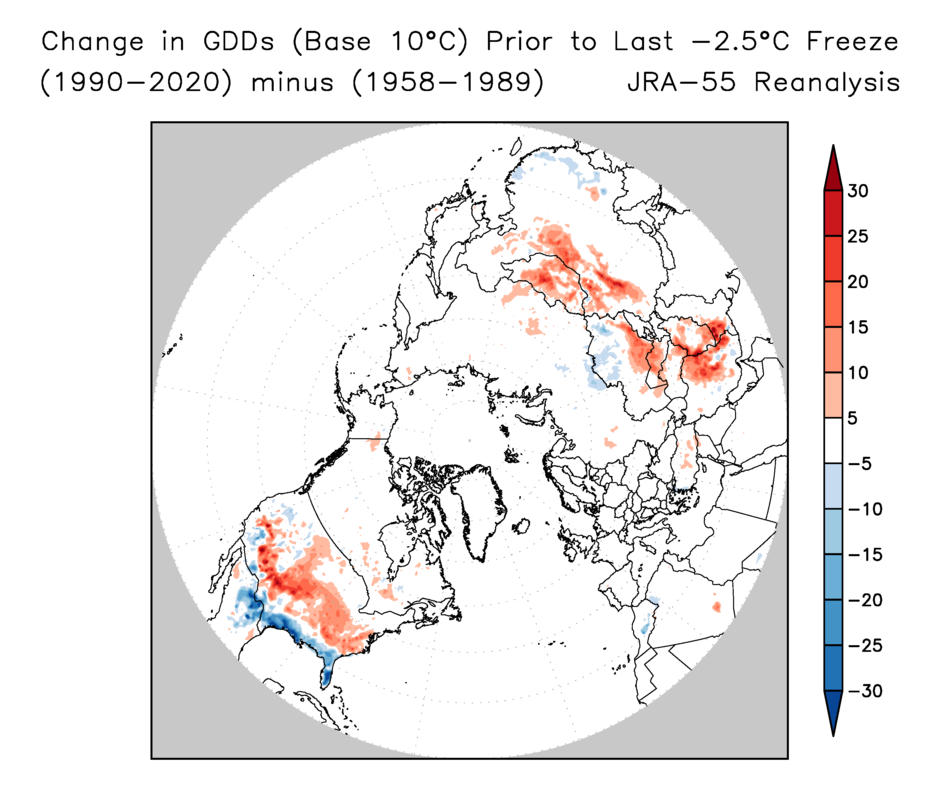 Change in GDDs (Base 10°C) Prior to Last −2.5°C Freeze
(1990−2020) minus (1958−1989)    JRA−55 Reanalysis

30
25
20
15
10
5
−5
−10
−15
−20
−25
−30